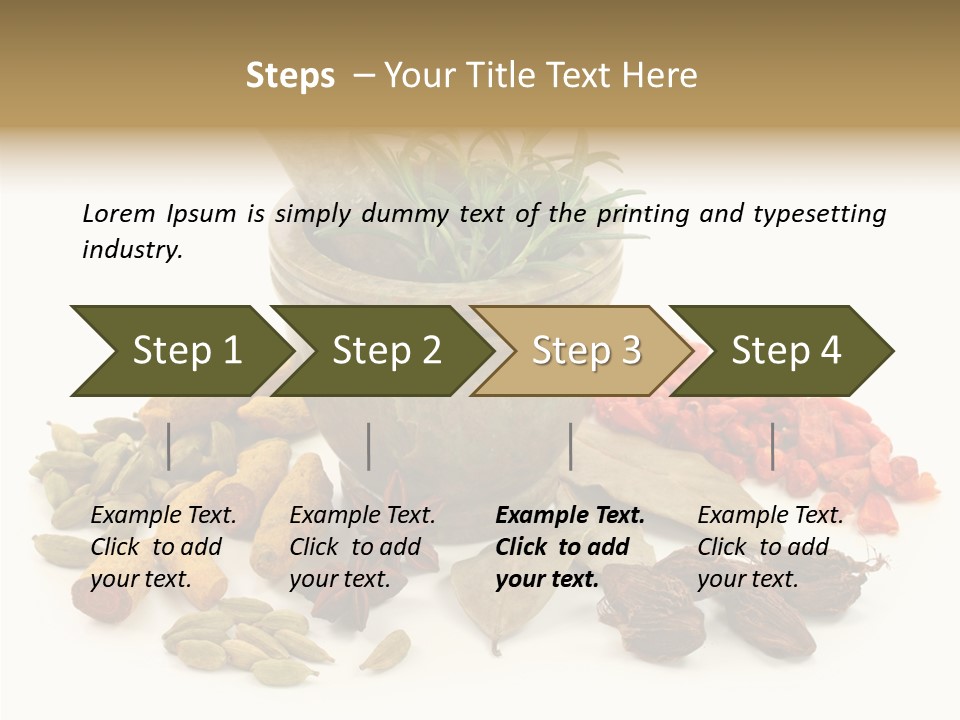 Steps – Your Title Text Here

Lorem Ipsum is simply dummy text of the printing and typesetting industry.

Step 1

Step 2

Step 3

Step 4

Example Text. Click to add your text.

Example Text. Click to add your text.

Example Text. Click to add your text.

Example Text. Click to add your text.